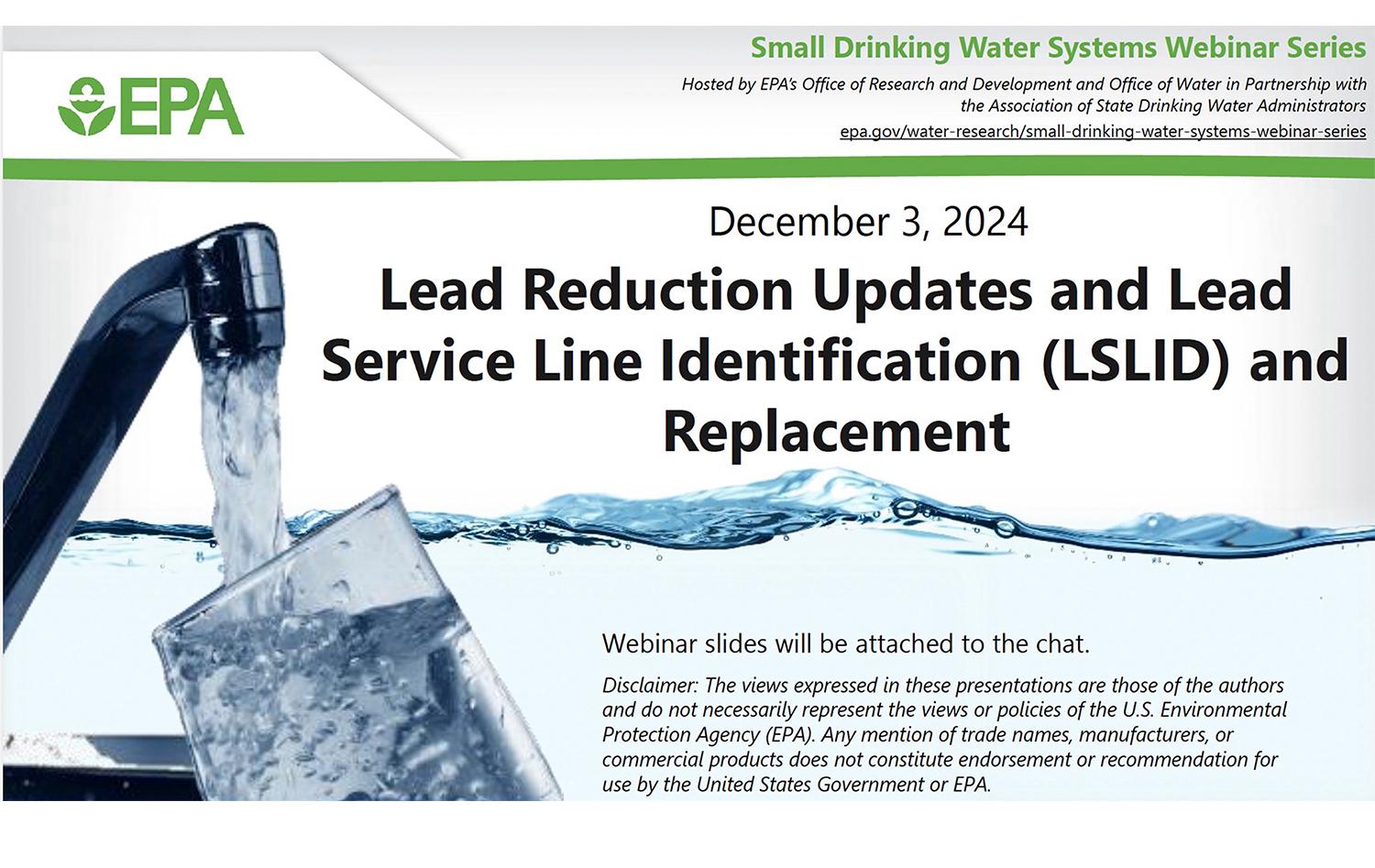 EPA

Small Drinking Water Systems Webinar Series

Hosted by EPA's Office of Research and Development and Office of Water in Partnership with the Association of State Drinking Water Administrators

epa.gov/water-research/small-drinking-water-systems-webinar-series

December 3, 2024

Lead Reduction Updates and Lead Service Line Identification (LSLID) and Replacement

Webinar slides will be attached to the chat.

Disclaimer: The views expressed in these presentations are those of the authors and do not necessarily represent the views or policies of the U.S. Environmental Protection Agency (EPA). Any mention of trade names, manufacturers, or commercial products does not constitute endorsement or recommendation for use by the United States Government or EPA.